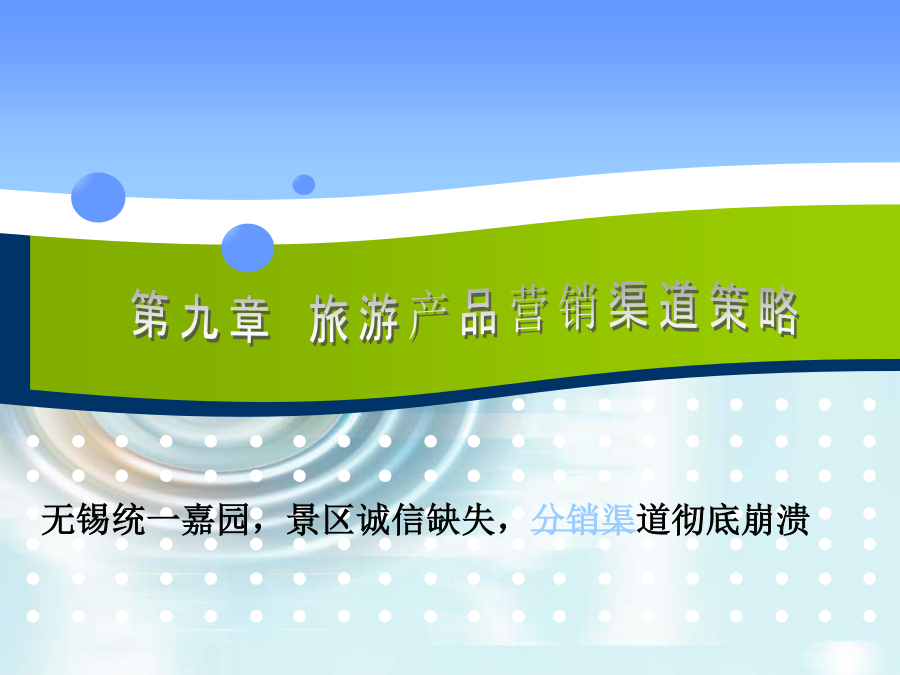 第九章 旅游产品营销渠道策略

无锡统一嘉园，景区诚信缺失，分销渠道彻底崩溃